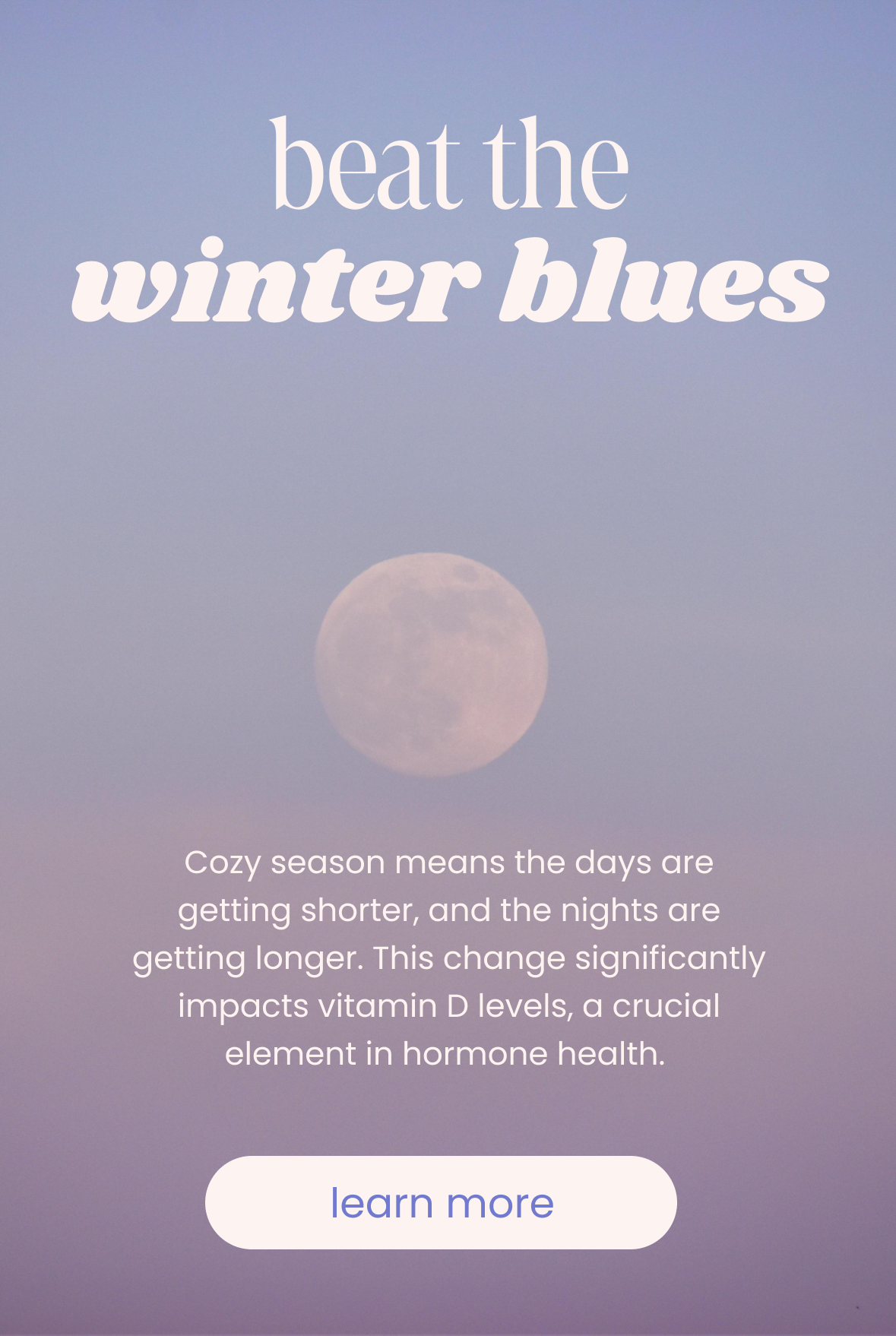 beat the
winter blues

Cozy season means the days are getting shorter, and the nights are getting longer. This change significantly impacts vitamin D levels, a crucial element in hormone health.

learn more